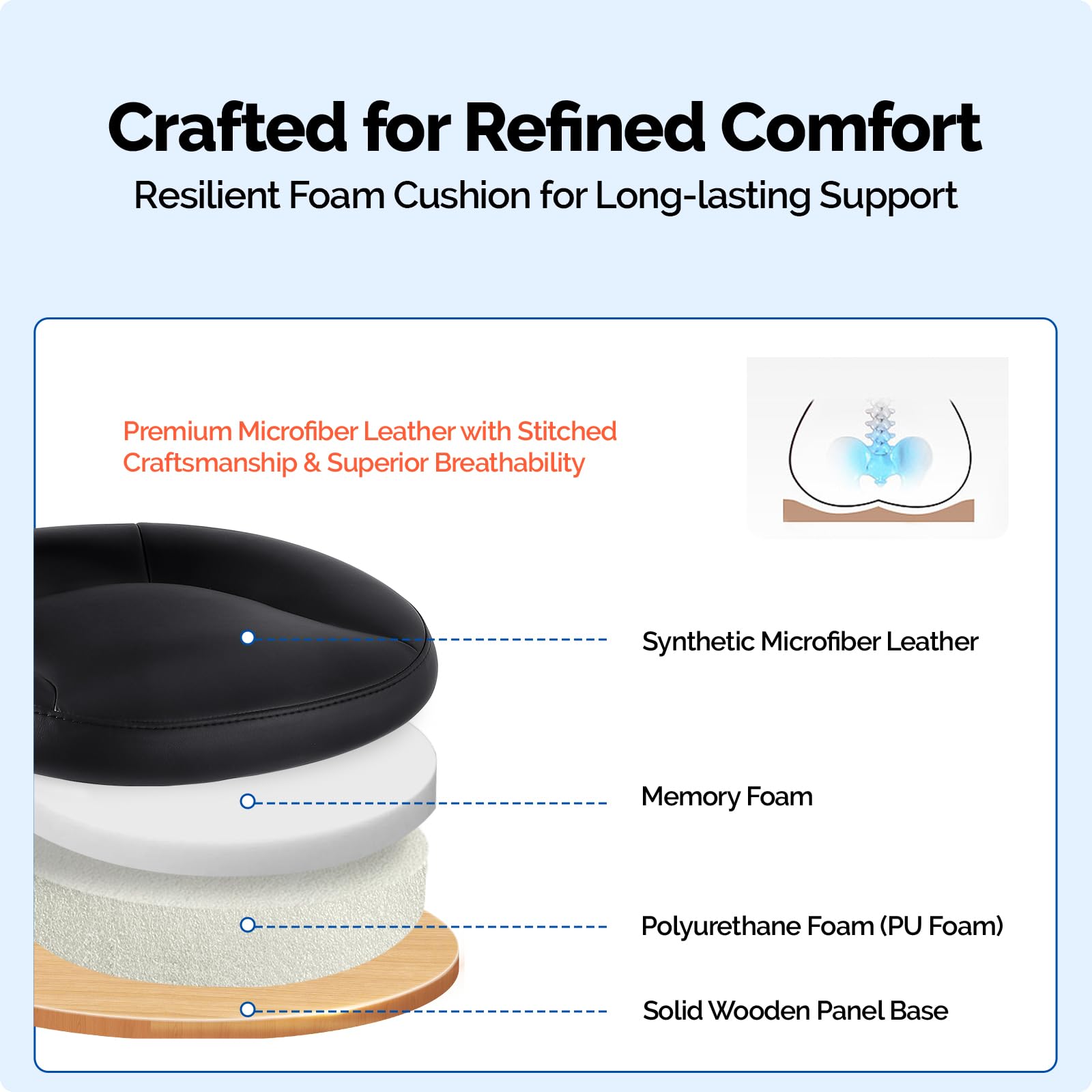 Crafted for Refined Comfort

Resilient Foam Cushion for Long-lasting Support

Premium Microfiber Leather with Stitched Craftsmanship & Superior Breathability

Synthetic Microfiber Leather

Memory Foam

Polyurethane Foam (PU Foam)

Solid Wooden Panel Base